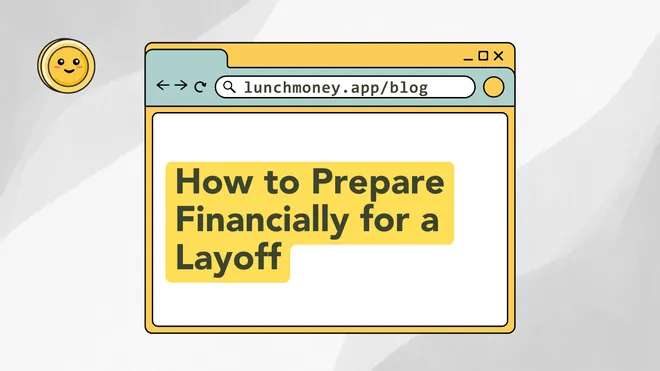 lunchmoney.app/blog

How to Prepare Financially for a Layoff